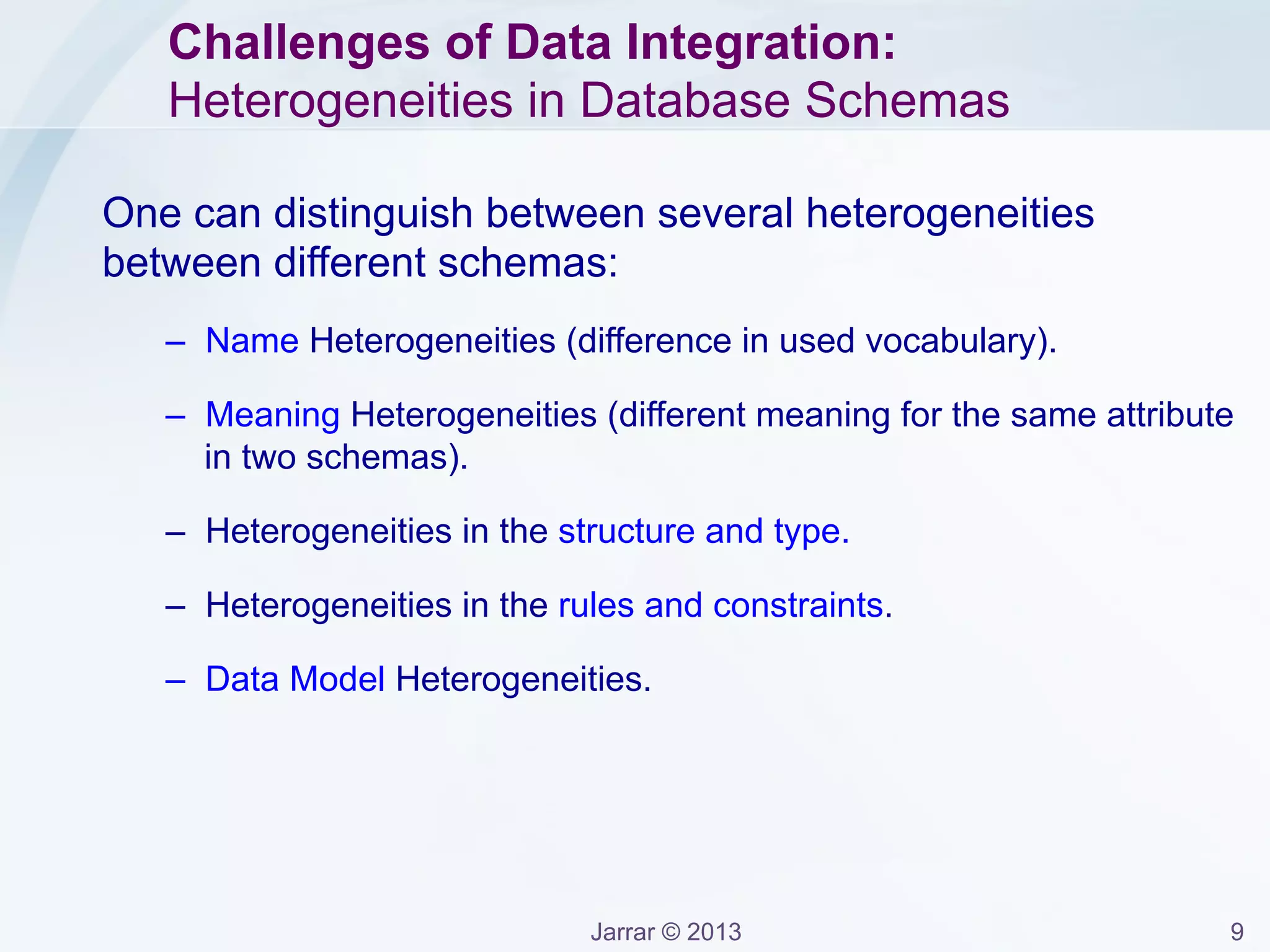 Challenges of Data Integration:
Heterogeneities in Database Schemas

One can distinguish between several heterogeneities between different schemas:

– Name Heterogeneities (difference in used vocabulary).

– Meaning Heterogeneities (different meaning for the same attribute in two schemas).

– Heterogeneities in the structure and type.

– Heterogeneities in the rules and constraints.

– Data Model Heterogeneities.

Jarrar © 2013

9